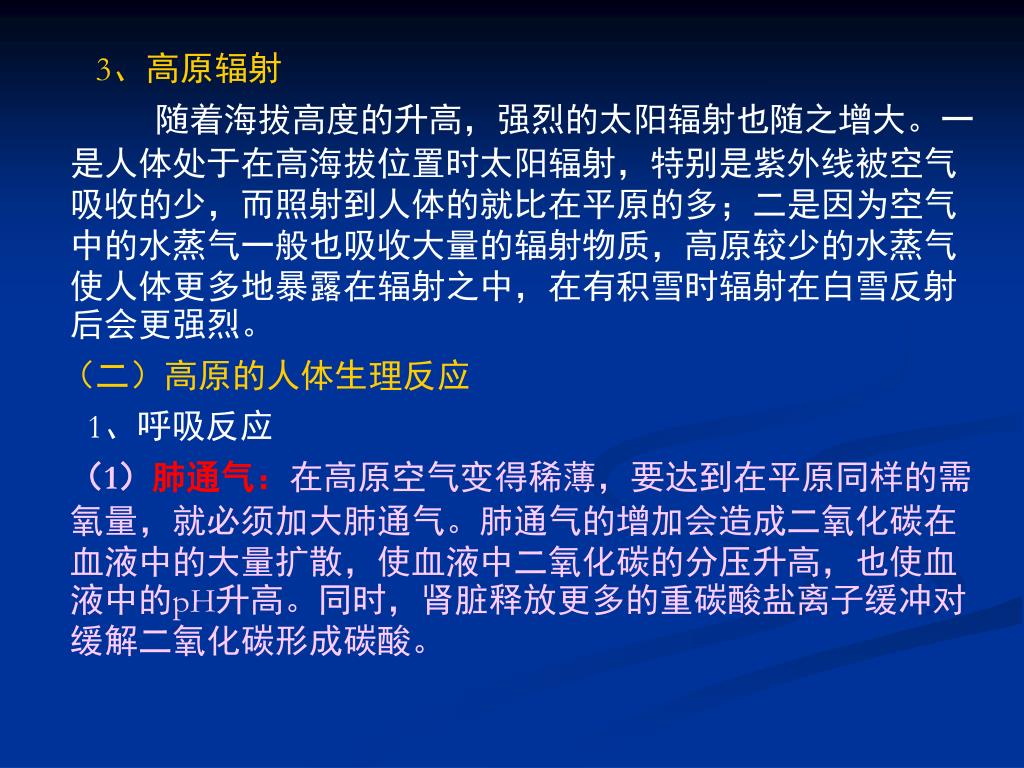 3、高原辐射

随着海拔高度的升高，强烈的太阳辐射也随之增大。一是人体处于在高海拔位置时太阳辐射，特别是紫外线被空气吸收的少，而照射到人体的就比在平原的多；二是因为空气中的水蒸气一般也吸收大量的辐射物质，高原较少的水蒸气使人体更多地暴露在辐射之中，在有积雪时辐射在白雪反射后会更强烈。

（二）高原的人体生理反应

1、呼吸反应

（1）肺通气：在高原空气变得稀薄，要达到在平原同样的需氧量，就必须加大肺通气。肺通气的增加会造成二氧化碳在血液中的大量扩散，使血液中二氧化碳的分压升高，也使血液中的pH升高。同时，肾脏释放更多的重碳酸盐离子缓冲对缓解二氧化碳形成碳酸。